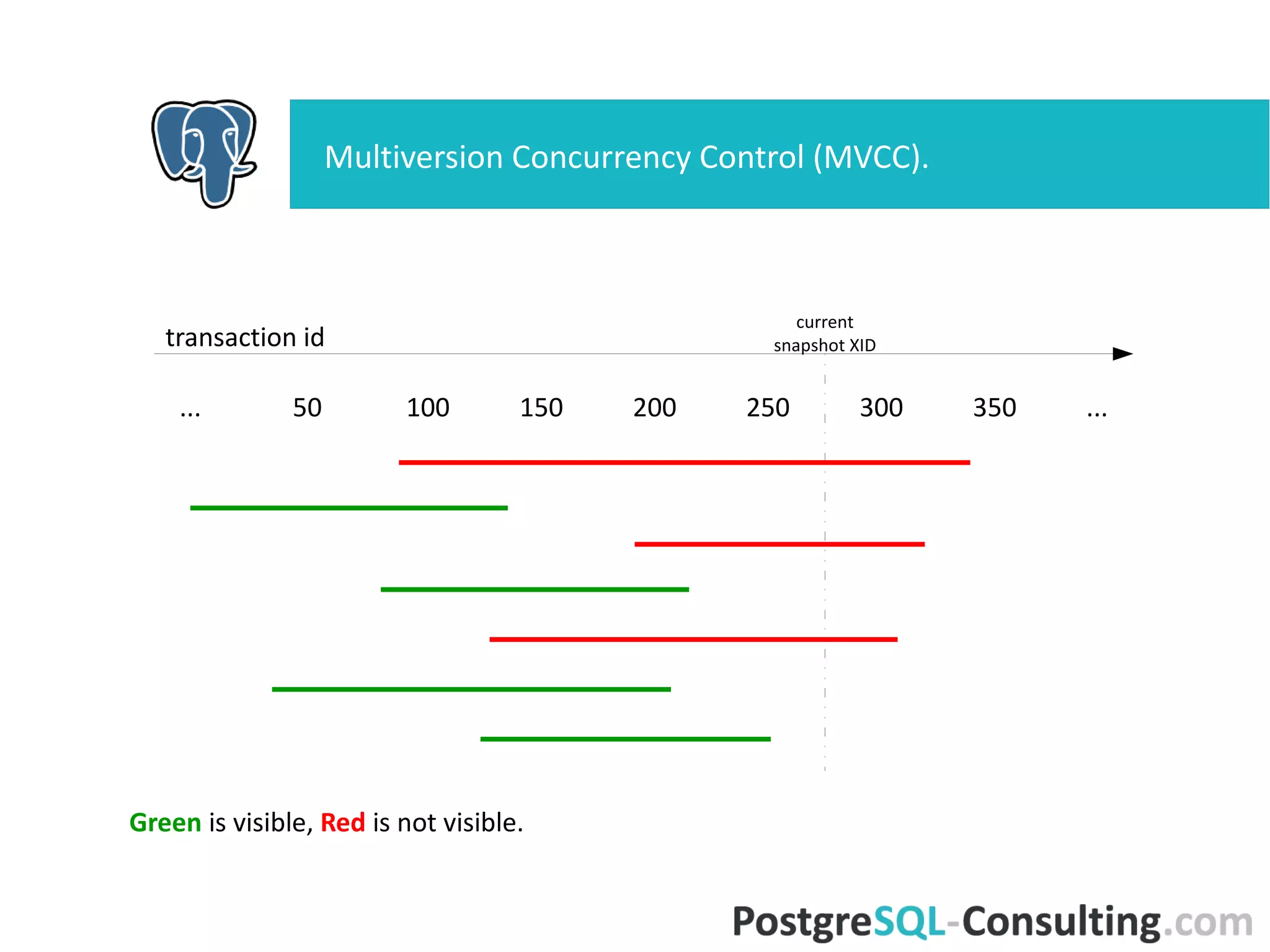 Multiversion Concurrency Control (MVCC).

transaction id

current snapshot XID

... 50 100 150 200 250 300 350 ...

Green is visible, Red is not visible.

PostgreSQL-Consulting.com